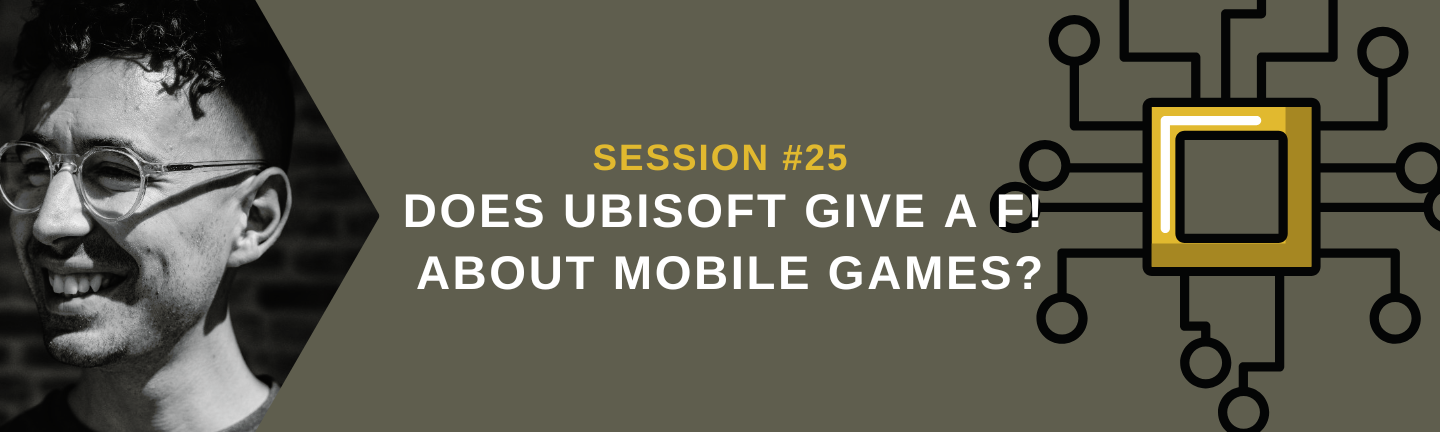 SESSION #25
DOES UBISOFT GIVE A F! ABOUT MOBILE GAMES?